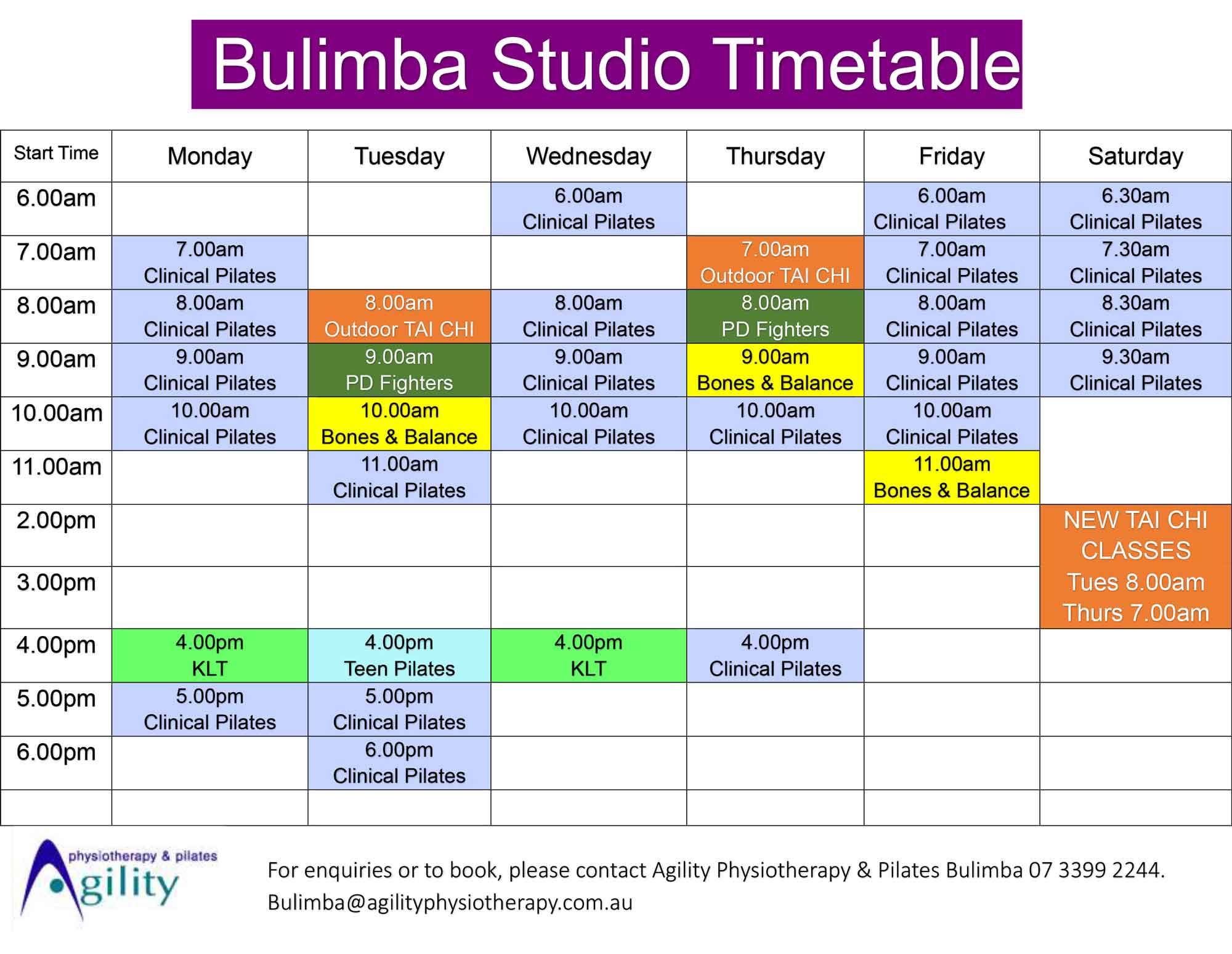 Bulimba Studio Timetable

| Start Time | Monday | Tuesday | Wednesday | Thursday | Friday | Saturday |
|---|---|---|---|---|---|---|
| 6.00am | | | 6.00am Clinical Pilates | | 6.00am Clinical Pilates | 6.30am Clinical Pilates |
| 7.00am | 7.00am Clinical Pilates | | | 7.00am Outdoor TAI CHI | 7.00am Clinical Pilates | 7.30am Clinical Pilates |
| 8.00am | 8.00am Clinical Pilates | 8.00am Outdoor TAI CHI | 8.00am Clinical Pilates | 8.00am PD Fighters | 8.00am Clinical Pilates | 8.30am Clinical Pilates |
| 9.00am | 9.00am Clinical Pilates | 9.00am PD Fighters | 9.00am Clinical Pilates | 9.00am Bones & Balance | 9.00am Clinical Pilates | 9.30am Clinical Pilates |
| 10.00am | 10.00am Clinical Pilates | 10.00am Bones & Balance | 10.00am Clinical Pilates | 10.00am Clinical Pilates | 10.00am Clinical Pilates | |
| 11.00am | | 11.00am Clinical Pilates | | | 11.00am Bones & Balance | |
| 2.00pm | | | | | | NEW TAI CHI CLASSES Tues 8.00am Thurs 7.00am |
| 3.00pm | | | | | | |
| 4.00pm | 4.00pm KLT | 4.00pm Teen Pilates | 4.00pm KLT | 4.00pm Clinical Pilates | | |
| 5.00pm | 5.00pm Clinical Pilates | 5.00pm Clinical Pilates | | | | |
| 6.00pm | | 6.00pm Clinical Pilates | | | | |
| | | | | | | |

physiotherapy & pilates
Agility

For enquiries or to book, please contact Agility Physiotherapy & Pilates Bulimba 07 3399 2244.
Bulimba@agilityphysiotherapy.com.au